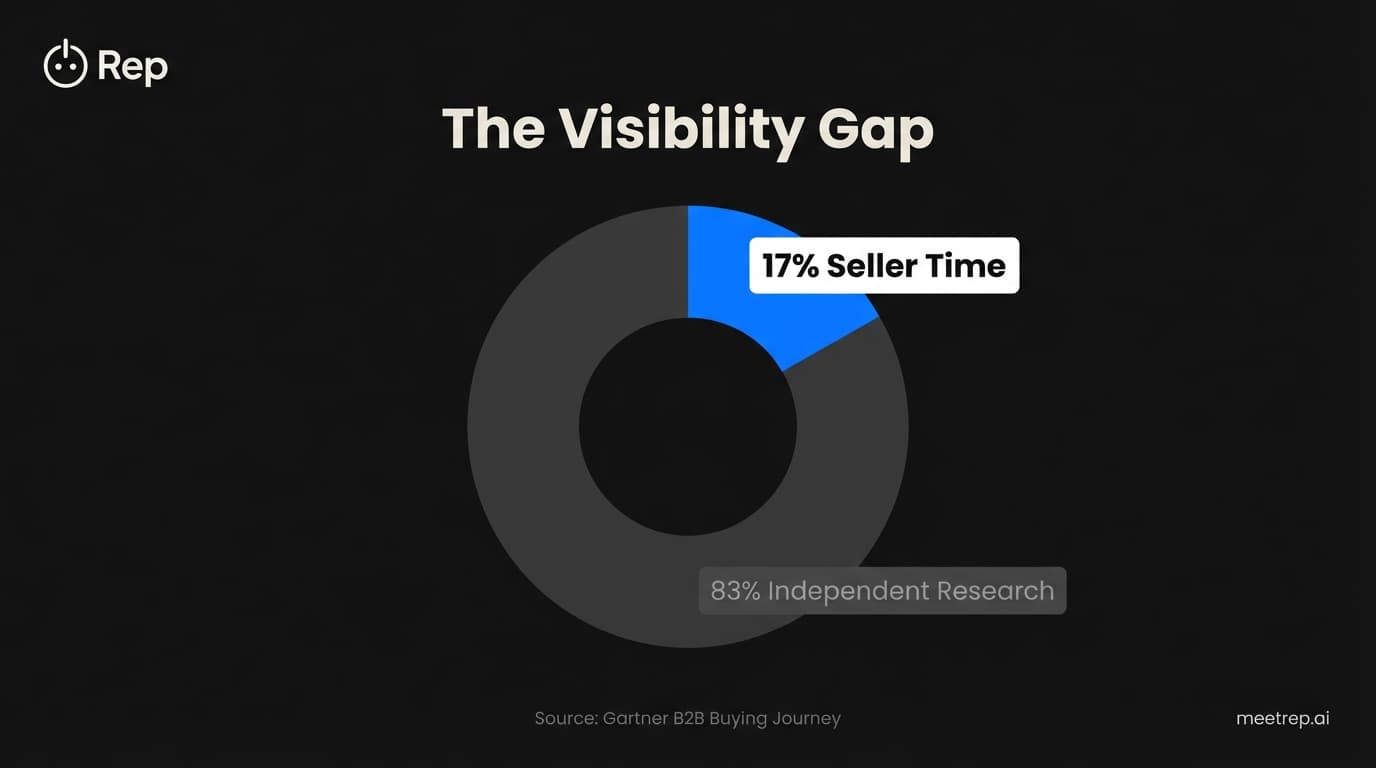 Rep

The Visibility Gap

17% Seller Time

83% Independent Research

Source: Gartner B2B Buying Journey

meetrep.ai